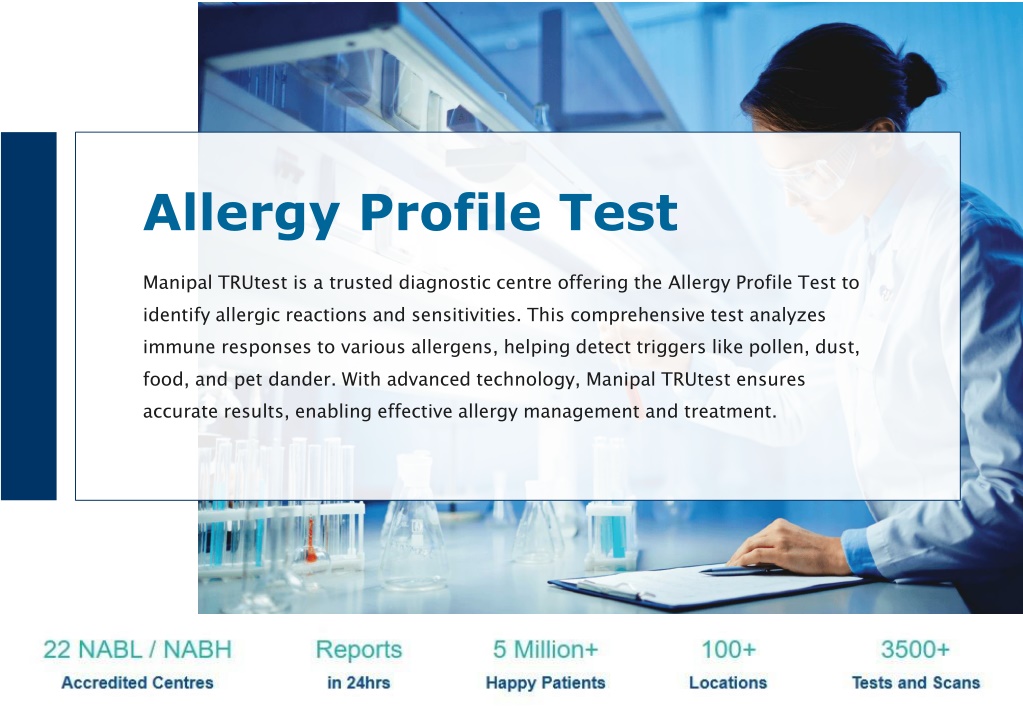 Allergy Profile Test

Manipal TRUtest is a trusted diagnostic centre offering the Allergy Profile Test to identify allergic reactions and sensitivities. This comprehensive test analyzes immune responses to various allergens, helping detect triggers like pollen, dust, food, and pet dander. With advanced technology, Manipal TRUtest ensures accurate results, enabling effective allergy management and treatment.

22 NABL / NABH
Accredited Centres

Reports
in 24hrs

5 Million+
Happy Patients

100+
Locations

3500+
Tests and Scans